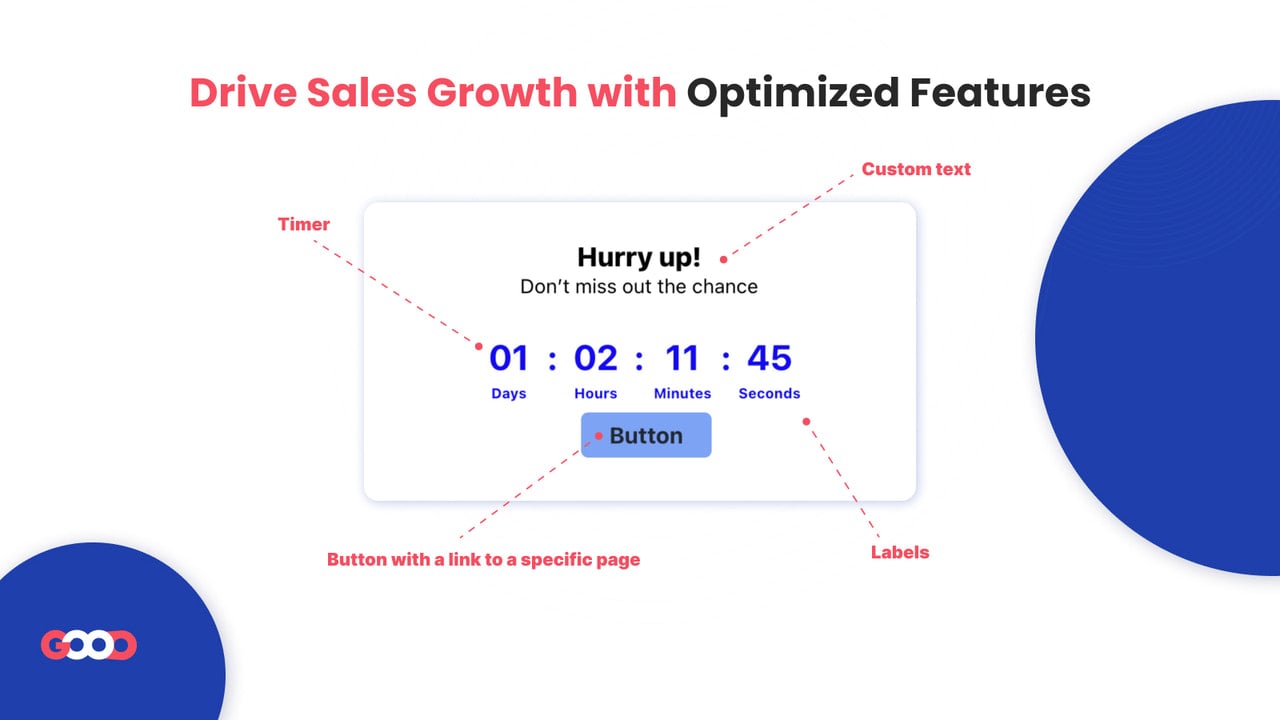 Drive Sales Growth with Optimized Features

Custom text

Timer

Hurry up!
Don't miss out the chance

01 : 02 : 11 : 45
Days Hours Minutes Seconds

Button

Button with a link to a specific page

Labels

GOOD